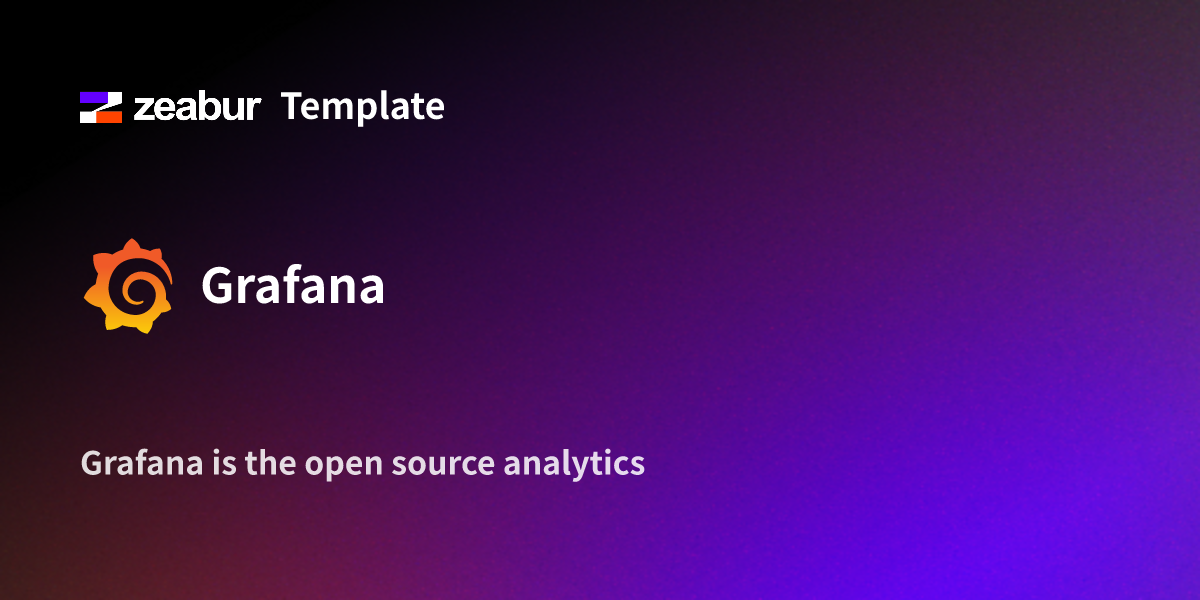 zeabur Template

Grafana

Grafana is the open source analytics